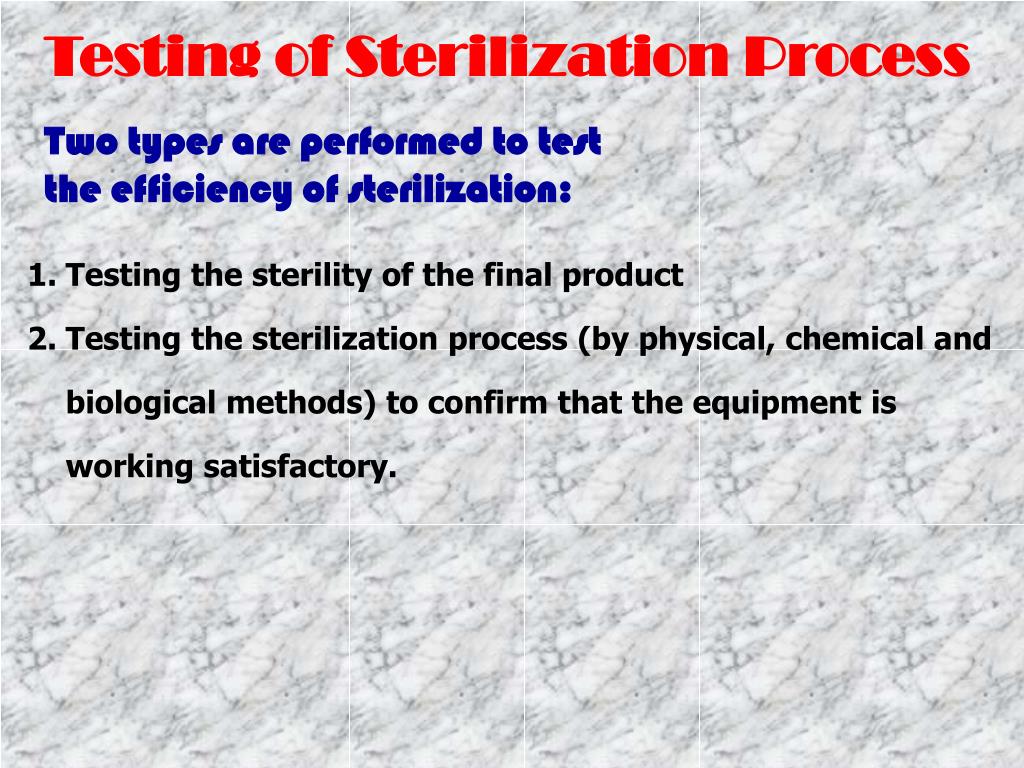 Testing of Sterilization Process

Two types are performed to test the efficiency of sterilization:

1. Testing the sterility of the final product

2. Testing the sterilization process (by physical, chemical and biological methods) to confirm that the equipment is working satisfactory.